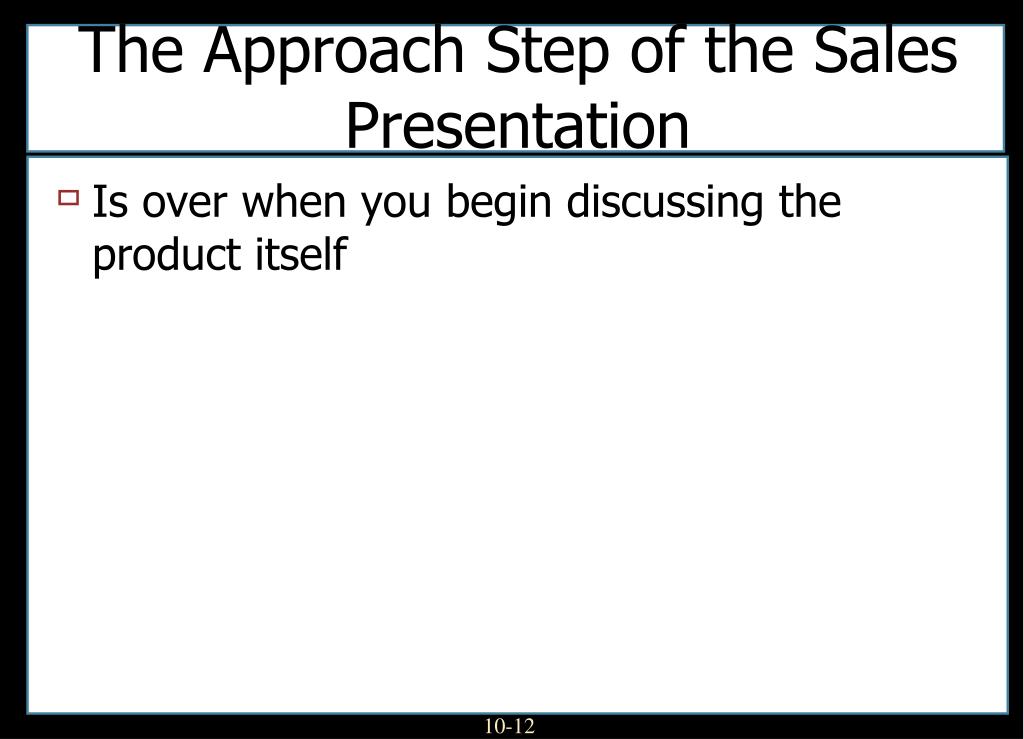 The Approach Step of the Sales Presentation

Is over when you begin discussing the product itself

10-12